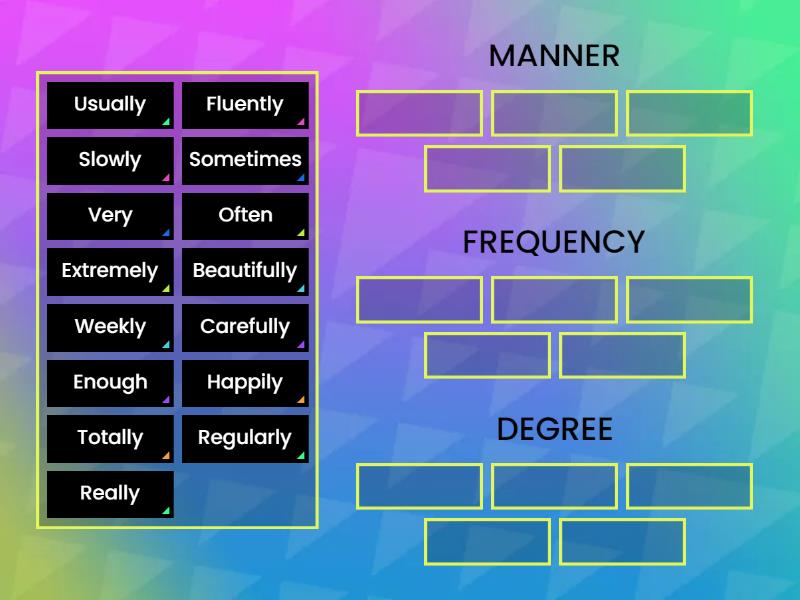 Usually
Fluently
Slowly
Sometimes
Very
Often
Extremely
Beautifully
Weekly
Carefully
Enough
Happily
Totally
Regularly
Really

MANNER

FREQUENCY

DEGREE